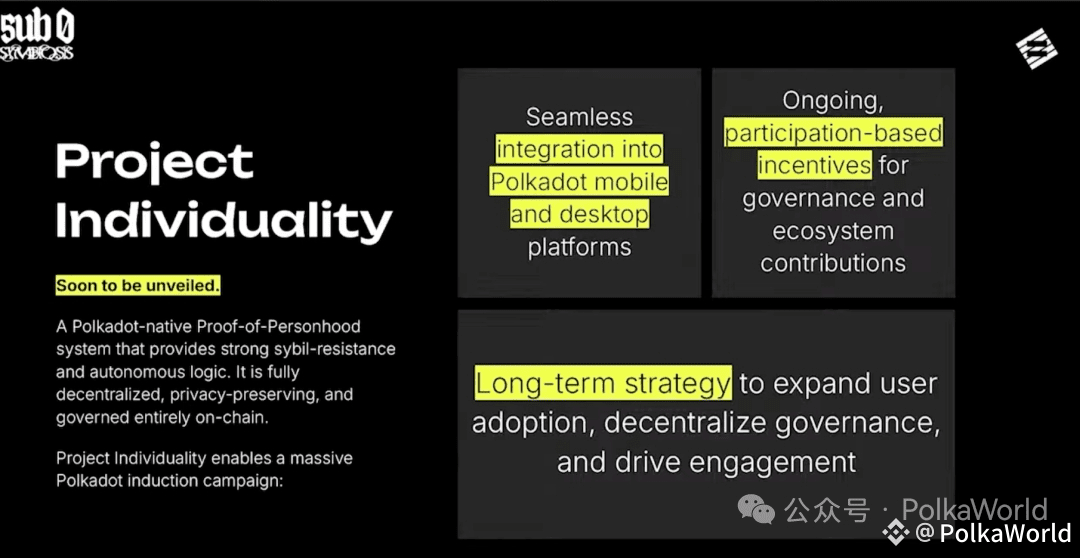 sub 0
SYMBIOSIS

Project Individuality

Soon to be unveiled.

A Polkadot-native Proof-of-Personhood system that provides strong sybil-resistance and autonomous logic. It is fully decentralized, privacy-preserving, and governed entirely on-chain.

Project Individuality enables a massive Polkadot induction campaign:

Seamless integration into Polkadot mobile and desktop platforms

Ongoing, participation-based incentives for governance and ecosystem contributions

Long-term strategy to expand user adoption, decentralize governance, and drive engagement

公众号 · PolkaWorld
@PolkaWorld